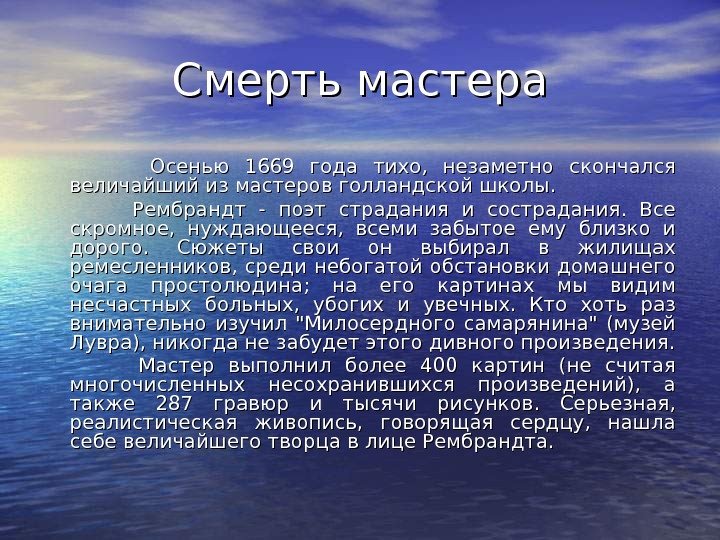 Смерть мастера

Осенью 1669 года тихо, незаметно скончался величайший из мастеров голландской школы.

Рембрандт - поэт страдания и сострадания. Все скромное, нуждающееся, всеми забытое ему близко и дорого. Сюжеты свои он выбирал в жилищах ремесленников, среди небогатой обстановки домашнего очага простолюдина; на его картинах мы видим несчастных больных, убогих и увечных. Кто хоть раз внимательно изучил "Милосердного самарянина" (музей Лувра), никогда не забудет этого дивного произведения.

Мастер выполнил более 400 картин (не считая многочисленных несохранившихся произведений), а также 287 гравюр и тысячи рисунков. Серьезная, реалистическая живопись, говорящая сердцу, нашла себе величайшего творца в лице Рембрандта.